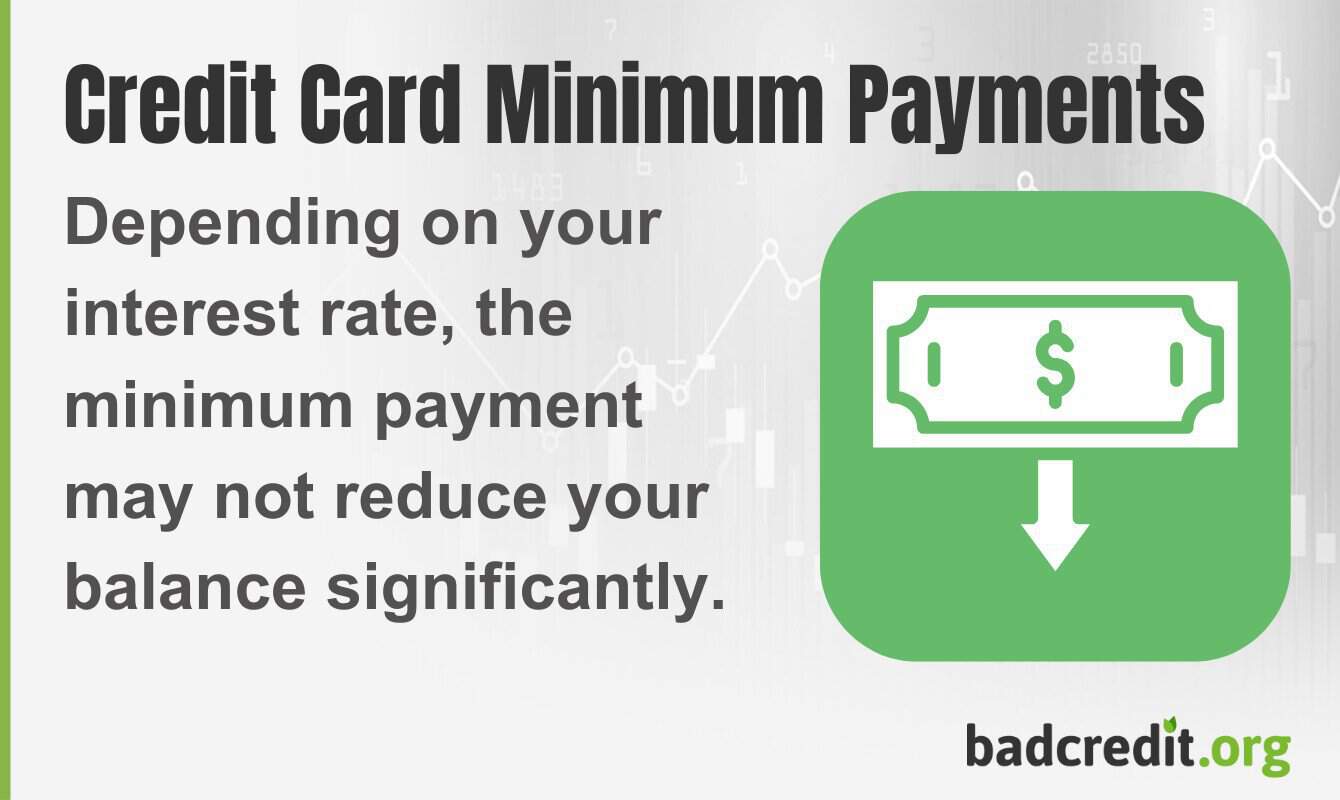 Credit Card Minimum Payments

Depending on your interest rate, the minimum payment may not reduce your balance significantly.

$

badcredit.org